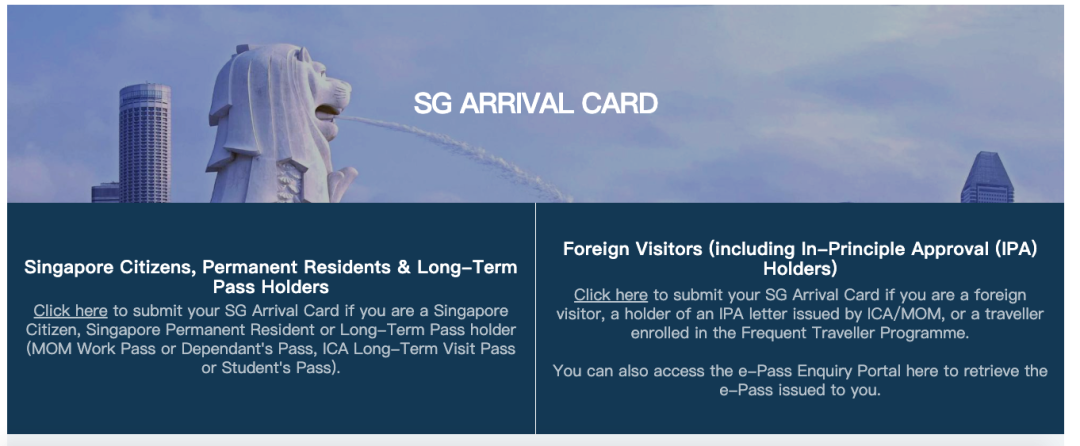 SG ARRIVAL CARD

Singapore Citizens, Permanent Residents & Long-Term Pass Holders

Click here to submit your SG Arrival Card if you are a Singapore Citizen, Singapore Permanent Resident or Long-Term Pass holder (MOM Work Pass or Dependant's Pass, ICA Long-Term Visit Pass or Student's Pass).

Foreign Visitors (including In-Principle Approval (IPA) Holders)

Click here to submit your SG Arrival Card if you are a foreign visitor, a holder of an IPA letter issued by ICA/MOM, or a traveller enrolled in the Frequent Traveller Programme.

You can also access the e-Pass Enquiry Portal here to retrieve the e-Pass issued to you.